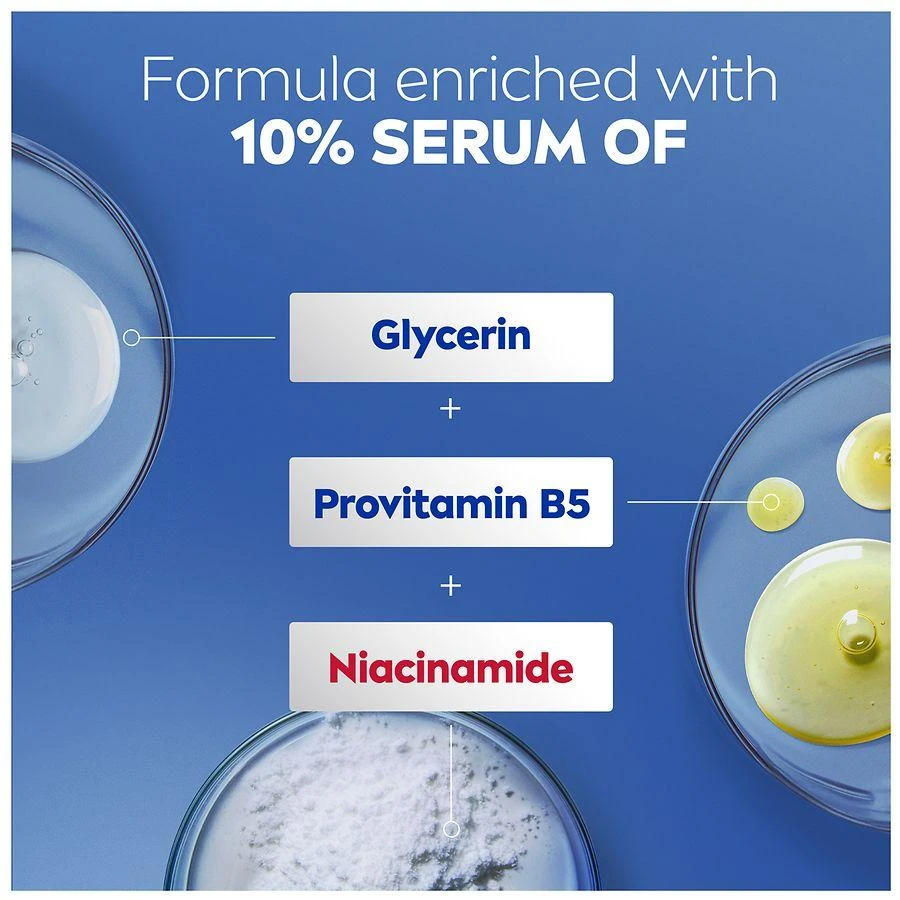 Formula enriched with
10% SERUM OF

Glycerin
+
Provitamin B5
+
Niacinamide